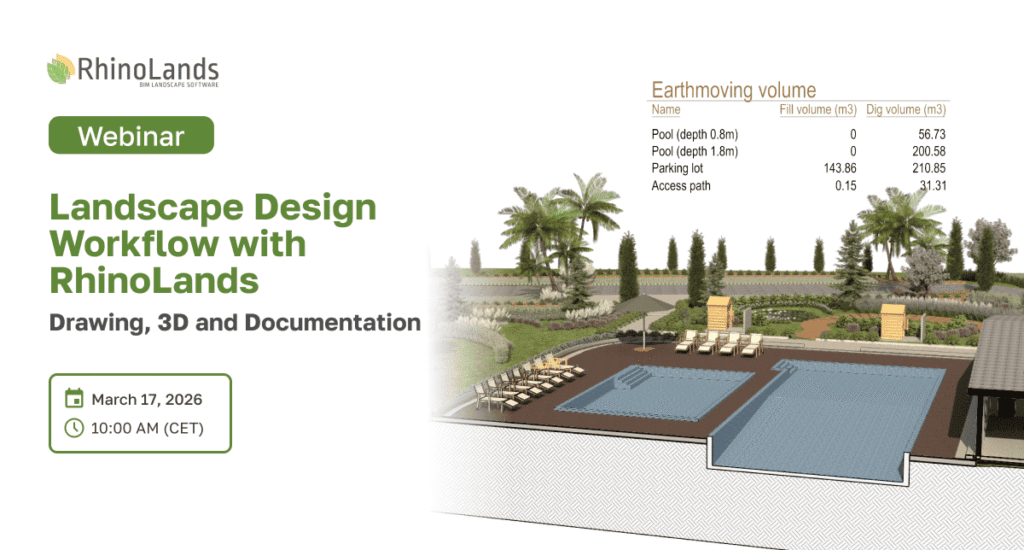 RhinoLands
BIM LANDSCAPE SOFTWARE

Webinar

Landscape Design Workflow with RhinoLands

Drawing, 3D and Documentation

March 17, 2026
10:00 AM (CET)

Earthmoving volume

| Name | Fill volume (m3) | Dig volume (m3) |
|---|---|---|
| Pool (depth 0.8m) | 0 | 56.73 |
| Pool (depth 1.8m) | 0 | 200.58 |
| Parking lot | 143.86 | 210.85 |
| Access path | 0.15 | 31.31 |